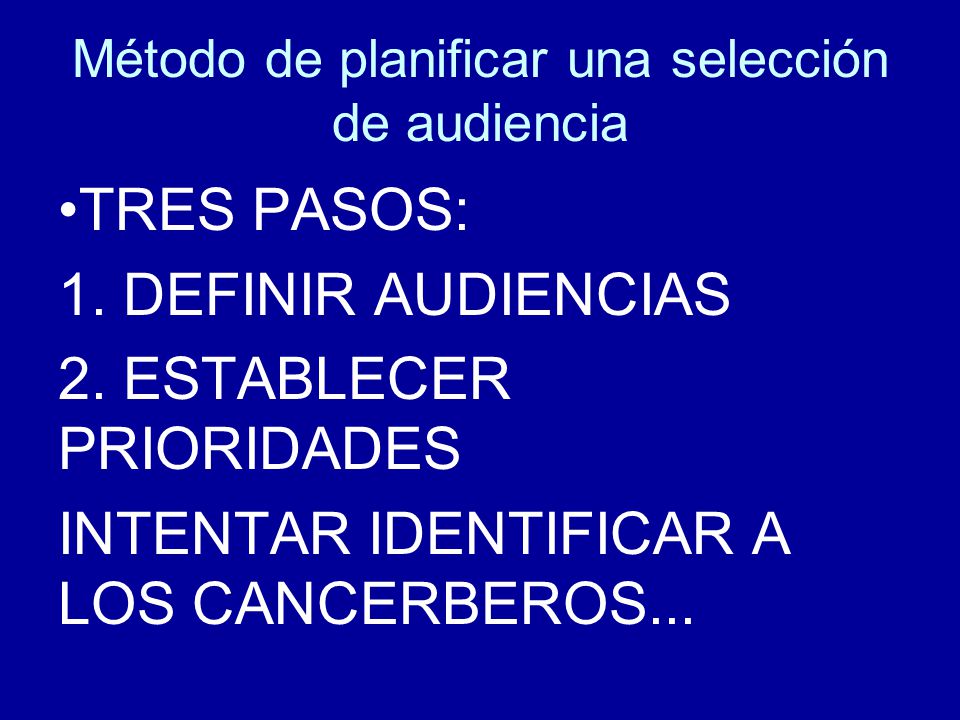 Método de planificar una selección de audiencia

•TRES PASOS:

1. DEFINIR AUDIENCIAS

2. ESTABLECER PRIORIDADES

INTENTAR IDENTIFICAR A LOS CANCERBEROS...